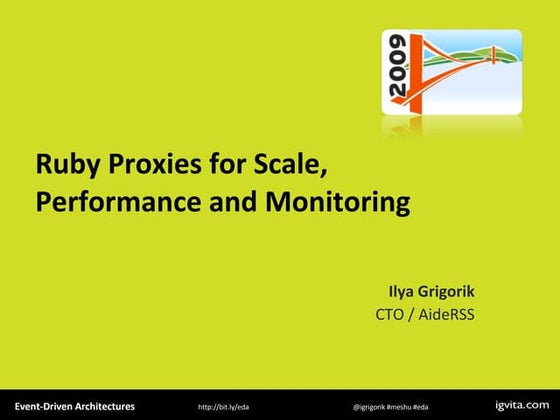 2009

Ruby Proxies for Scale, Performance and Monitoring

Ilya Grigorik
CTO / AideRSS

Event-Driven Architectures http://bit.ly/eda @igrigorik #meshu #eda igvita.com